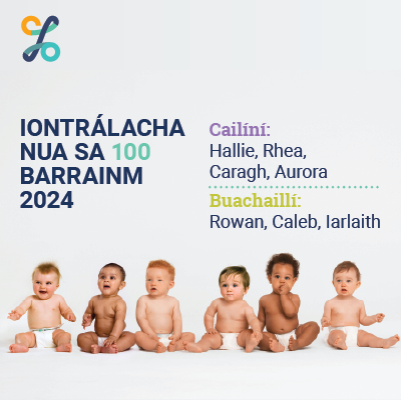 IONTRÁLACHA NUA SA 100 BARRAINM 2024

Cailíní:
Hallie, Rhea, Caragh, Aurora

Buachaillí:
Rowan, Caleb, Iarlaith